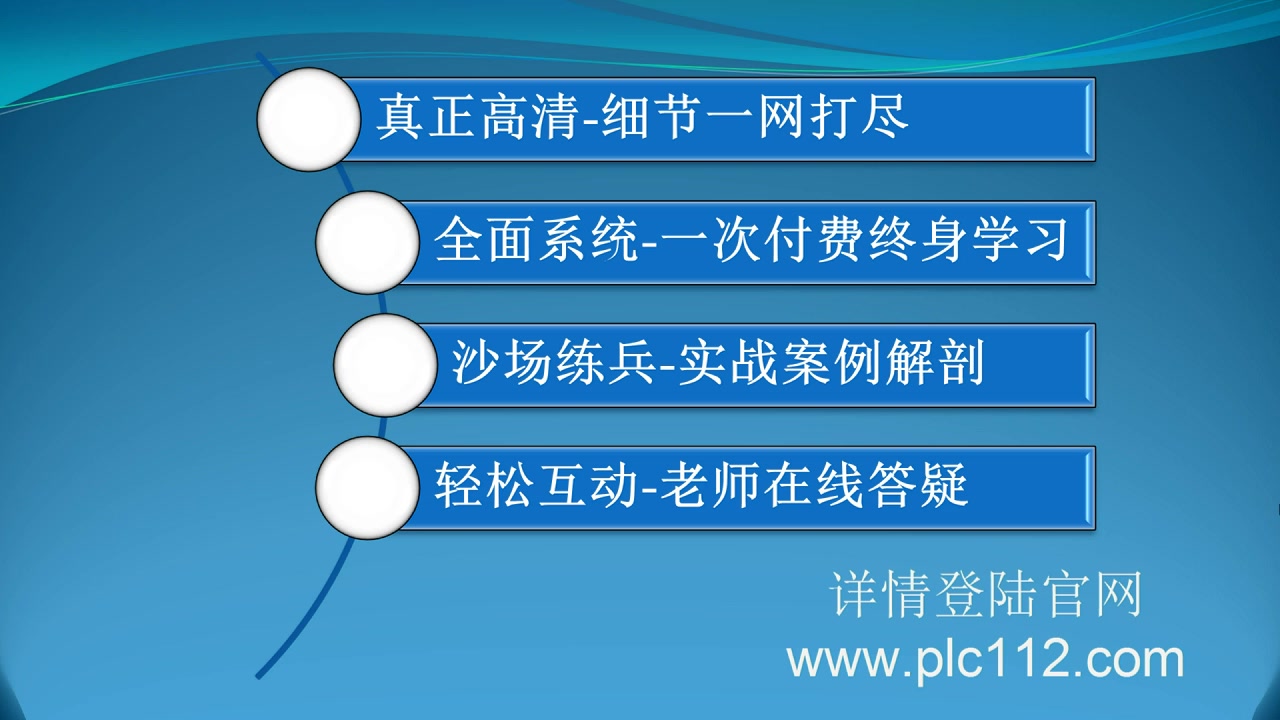 真正高清-细节一网打尽

全面系统-一次付费终身学习

沙场练兵-实战案例解剖

轻松互动-老师在线答疑

详情登陆官网
www.plc112.com